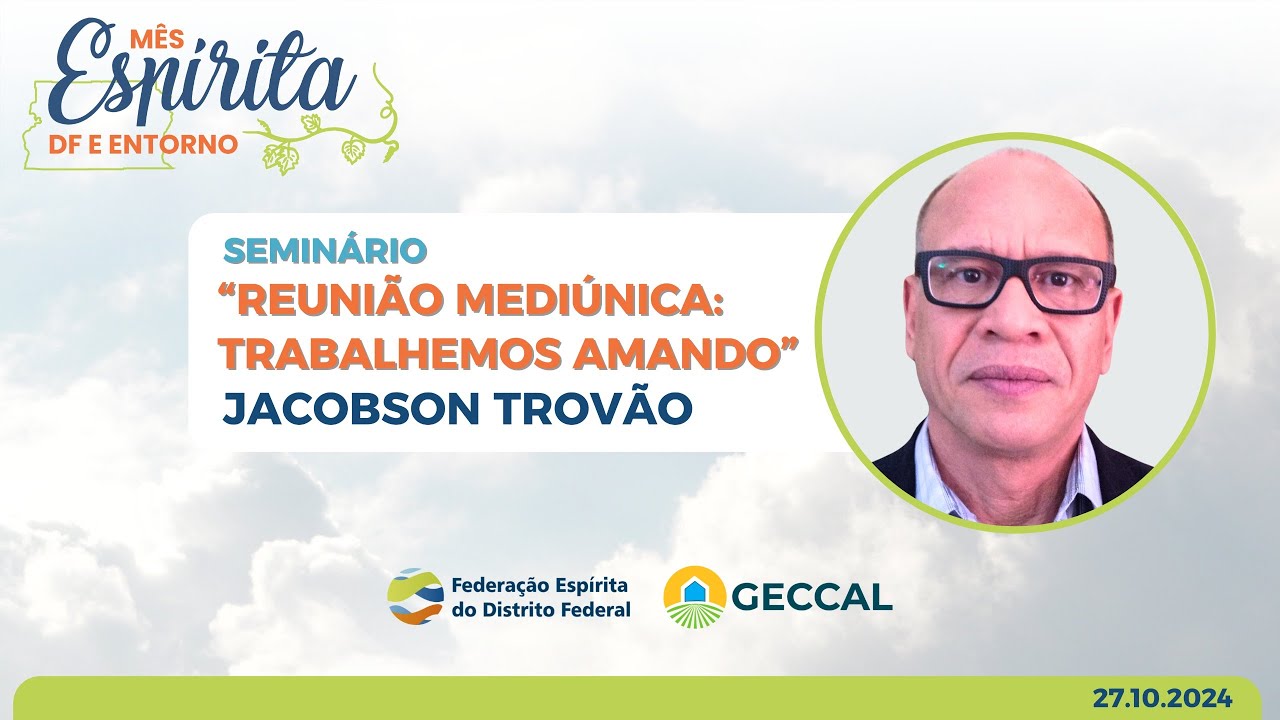 MÊS
Espírita
DF E ENTORNO

SEMINÁRIO
"REUNIÃO MEDIÚNICA: TRABALHEMOS AMANDO"
JACOBSON TROVÃO

Federação Espírita do Distrito Federal

GECCAL

27.10.2024